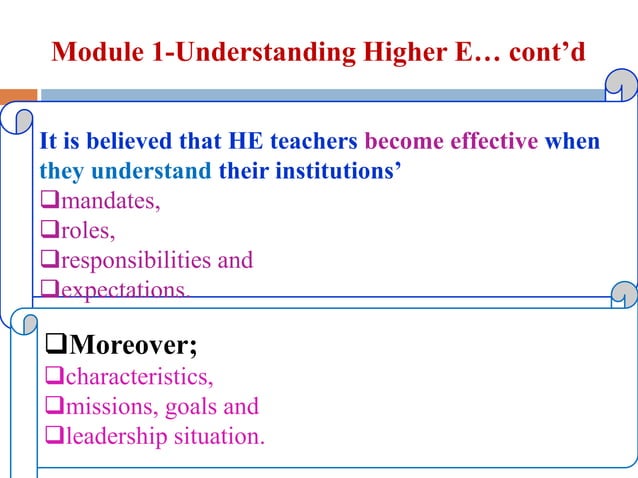 Module 1-Understanding Higher E… cont’d

It is believed that HE teachers become effective when they understand their institutions’

❑mandates,
❑roles,
❑responsibilities and
❑expectations.

❑Moreover;
❑characteristics,
❑missions, goals and
❑leadership situation.